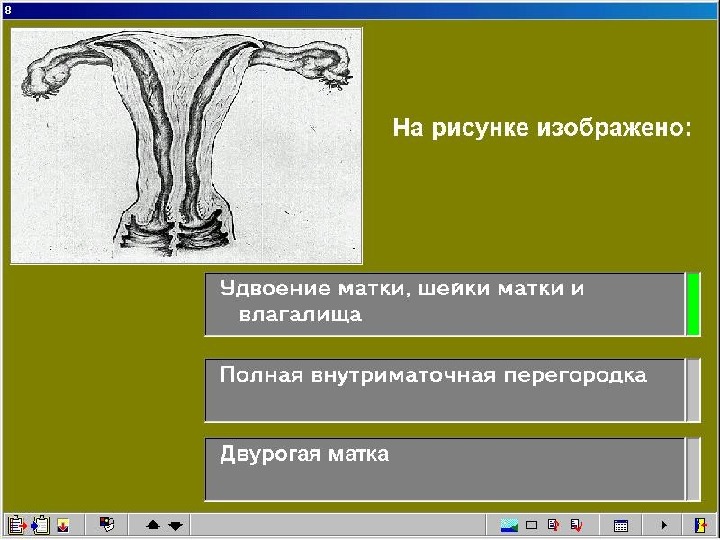 8

На рисунке изображено:

Удвоение матки, шейки матки и влагалища

Полная внутриматочная перегородка

Двурогая матка